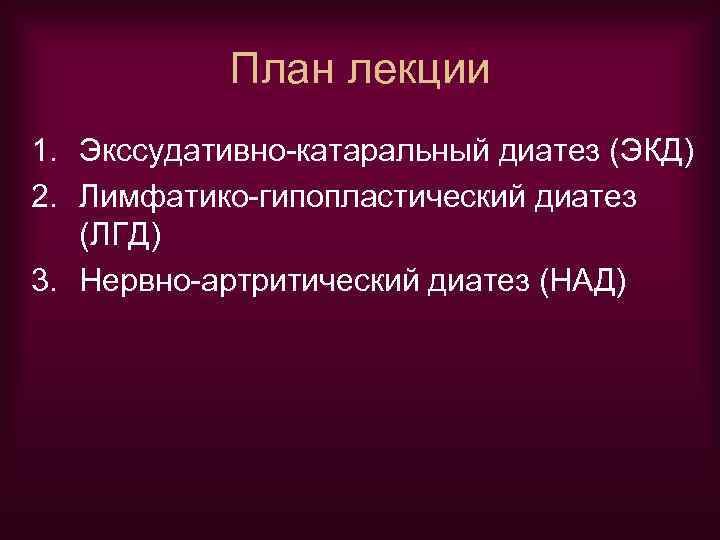 План лекции

1. Экссудативно-катаральный диатез (ЭКД)
2. Лимфатико-гипопластический диатез (ЛГД)
3. Нервно-артритический диатез (НАД)